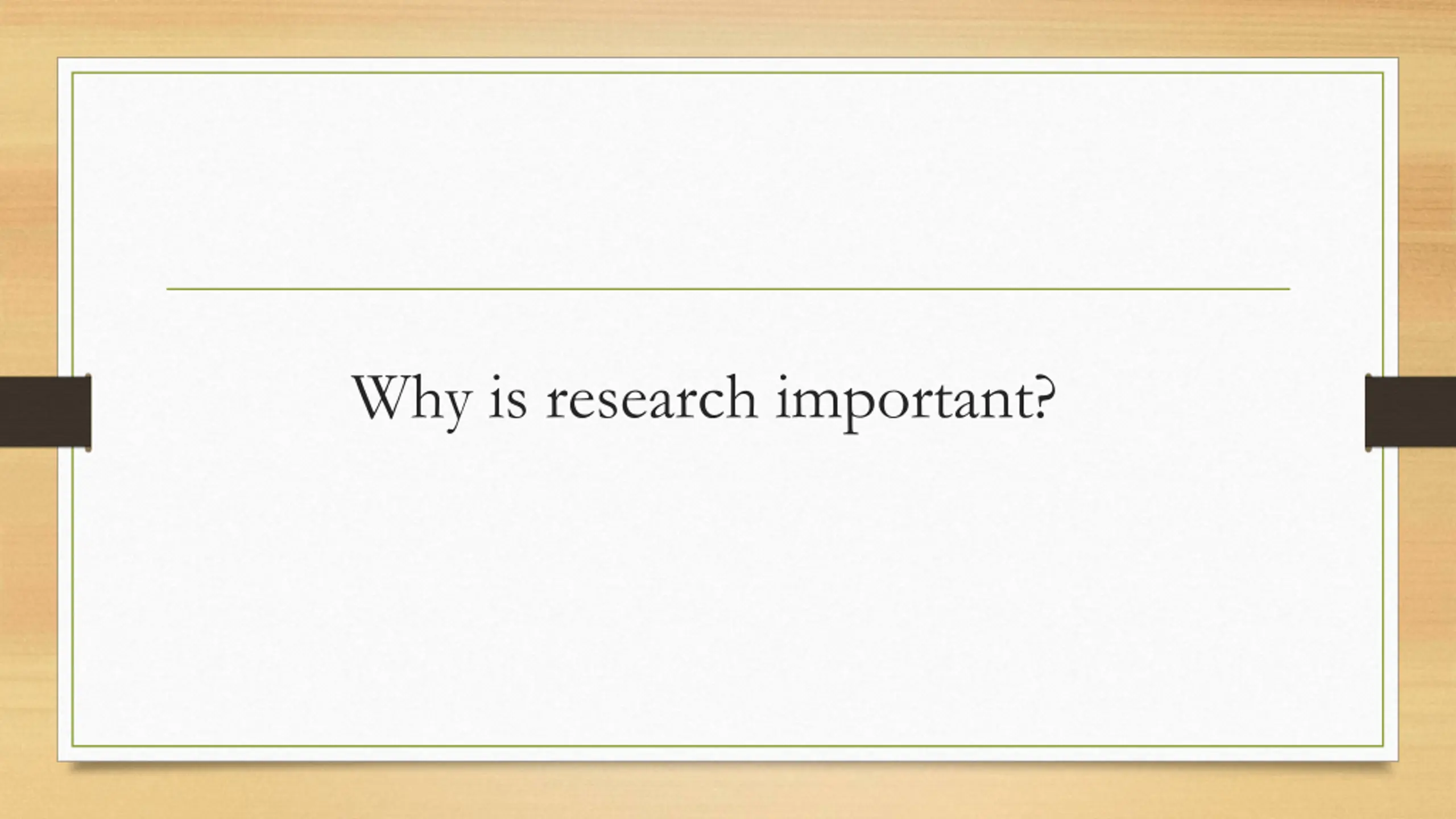 Why is research important?